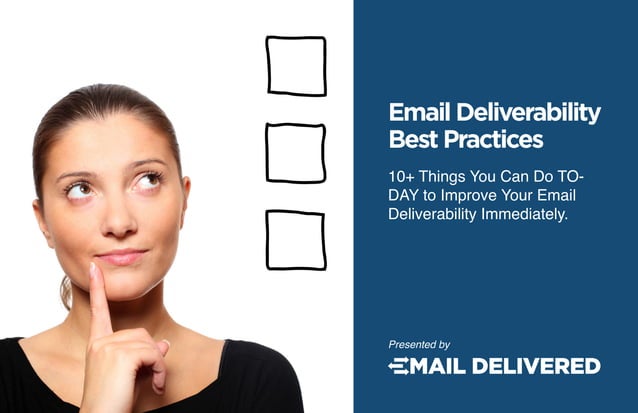 Email Deliverability Best Practices

10+ Things You Can Do TODAY to Improve Your Email Deliverability Immediately.

Presented by

EMAIL DELIVERED